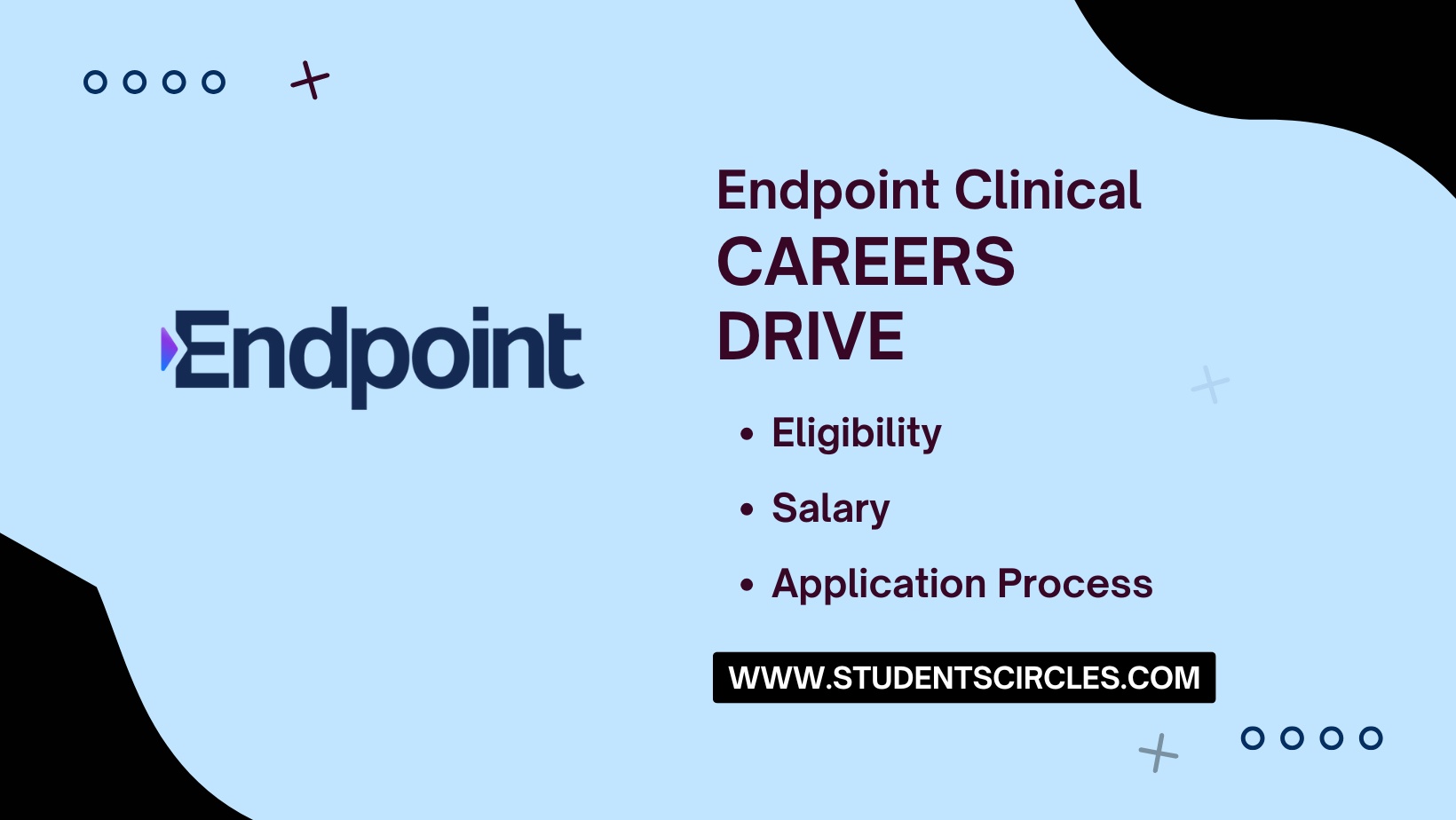 Endpoint

Endpoint Clinical
CAREERS
DRIVE

• Eligibility
• Salary
• Application Process

WWW.STUDENTSCIRCLES.COM